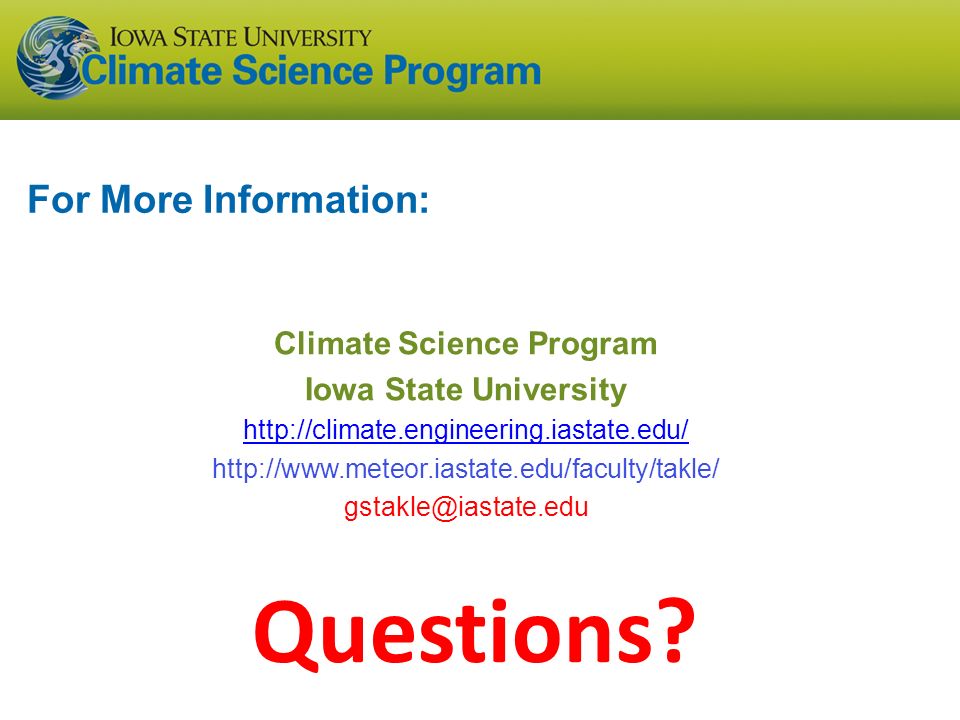 IOWA STATE UNIVERSITY
Climate Science Program

For More Information:

Climate Science Program
Iowa State University
http://climate.engineering.iastate.edu/
http://www.meteor.iastate.edu/faculty/takle/
gstakle@iastate.edu

Questions?